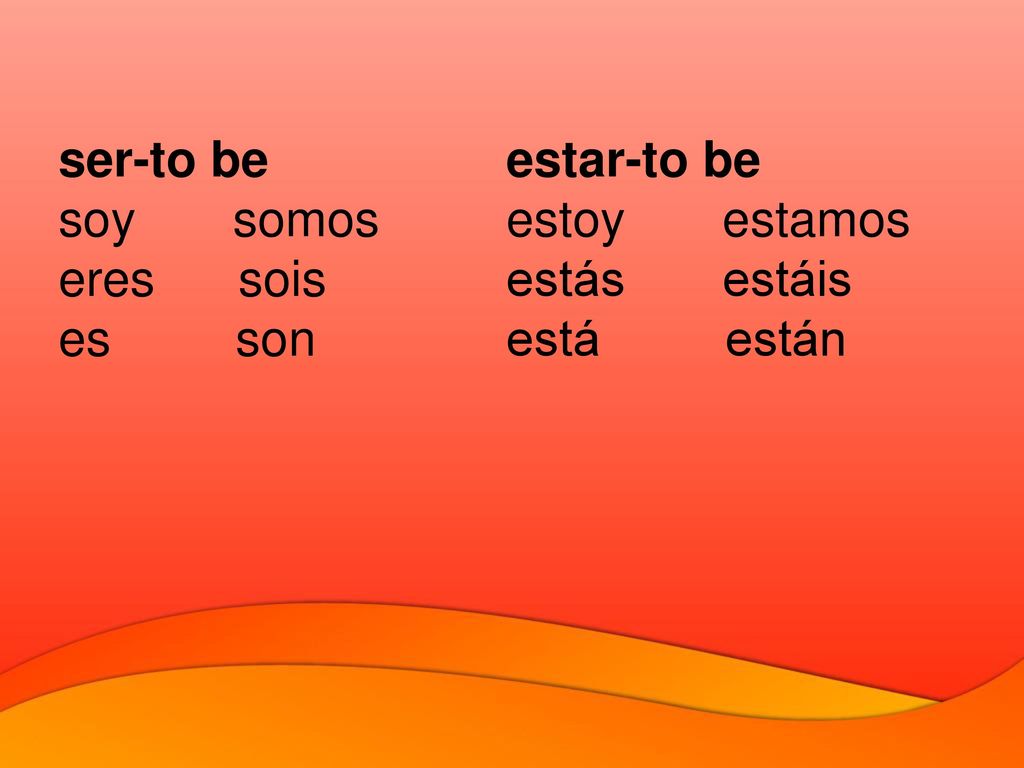 ser-to be
soy somos
eres sois
es son

estar-to be
estoy estamos
estás estáis
está están